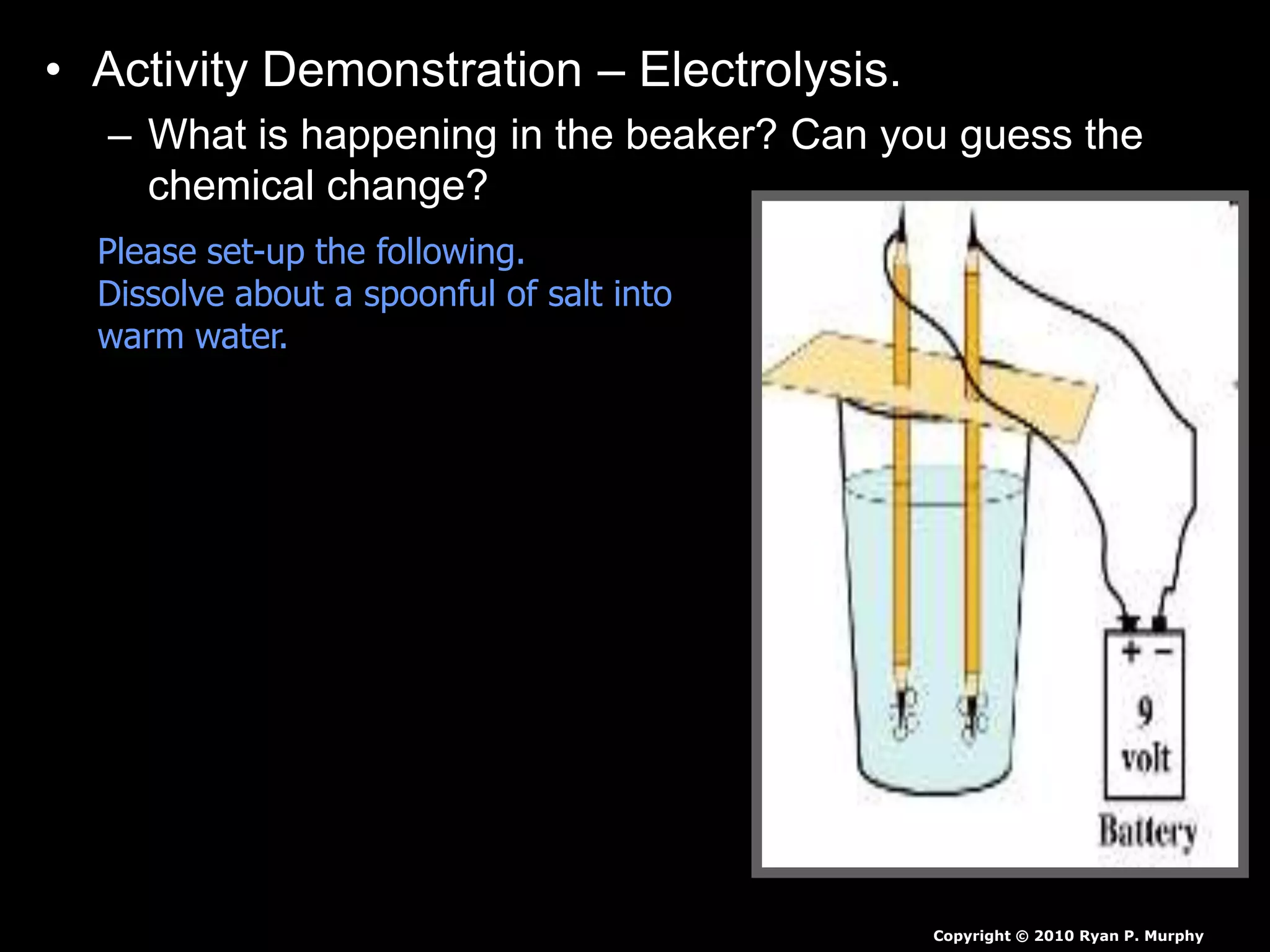 • Activity Demonstration – Electrolysis.
– What is happening in the beaker? Can you guess the chemical change?

Please set-up the following.
Dissolve about a spoonful of salt into warm water.

+ −
9
volt
Battery

Copyright © 2010 Ryan P. Murphy